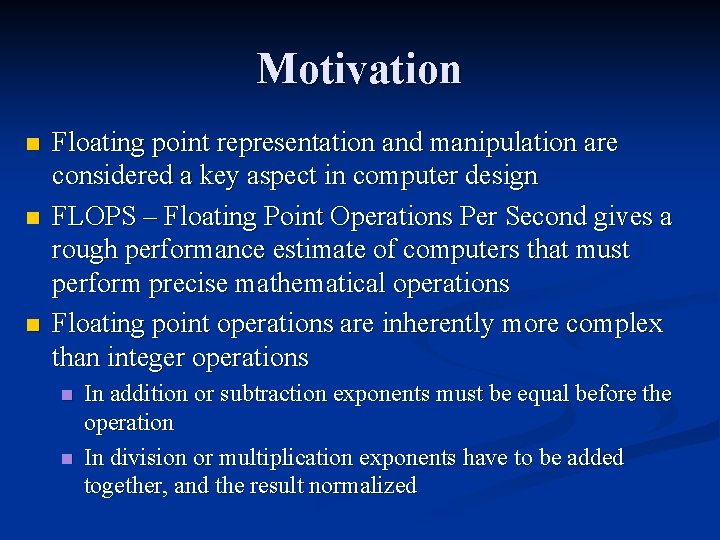 Motivation

Floating point representation and manipulation are considered a key aspect in computer design

FLOPS – Floating Point Operations Per Second gives a rough performance estimate of computers that must perform precise mathematical operations

Floating point operations are inherently more complex than integer operations

In addition or subtraction exponents must be equal before the operation

In division or multiplication exponents have to be added together, and the result normalized